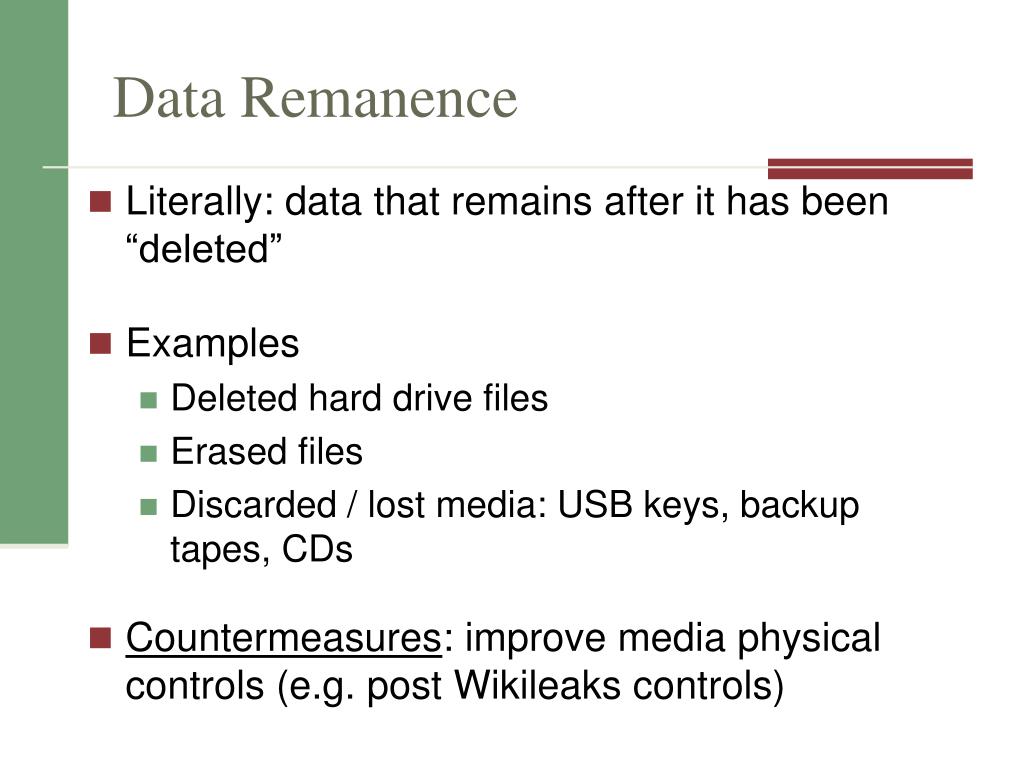 Data Remanence

Literally: data that remains after it has been “deleted”

Examples

Deleted hard drive files

Erased files

Discarded / lost media: USB keys, backup tapes, CDs

Countermeasures: improve media physical controls (e.g. post Wikileaks controls)